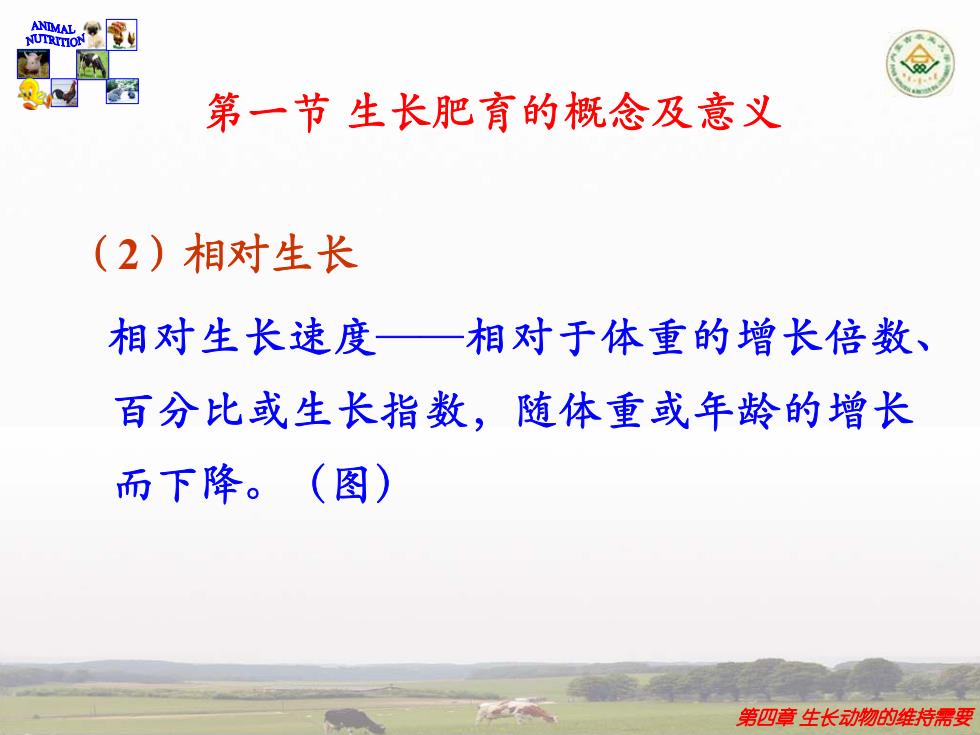 ANIMAL NUTRITION

第一节 生长肥育的概念及意义

（2）相对生长

相对生长速度——相对于体重的增长倍数、百分比或生长指数，随体重或年龄的增长而下降。（图）

第四章 生长动物的维持需要